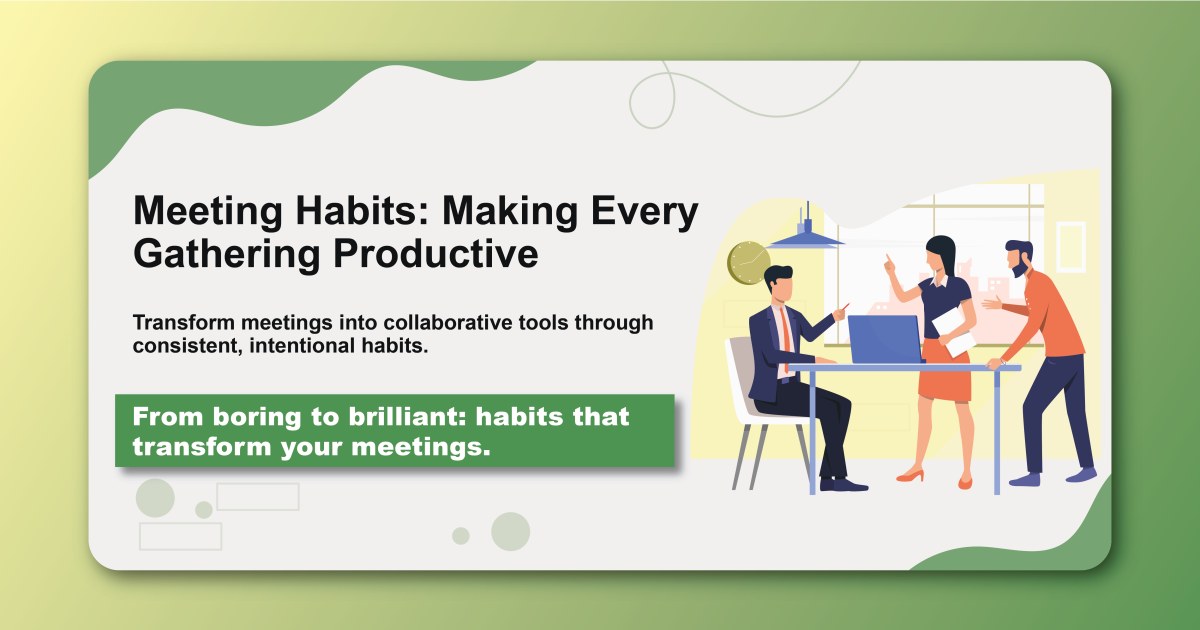 Meeting Habits: Making Every Gathering Productive

Transform meetings into collaborative tools through consistent, intentional habits.

From boring to brilliant: habits that transform your meetings.